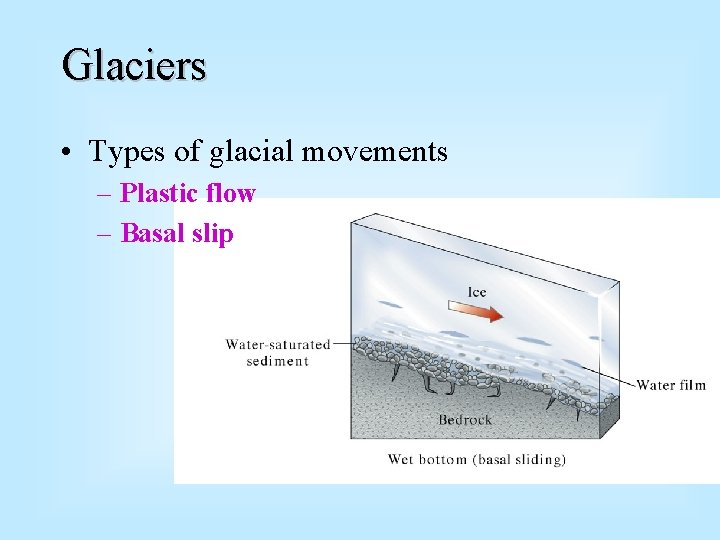 Glaciers

• Types of glacial movements
– Plastic flow
– Basal slip

Ice

Water-saturated sediment

Water film

Bedrock

Wet bottom (basal sliding)